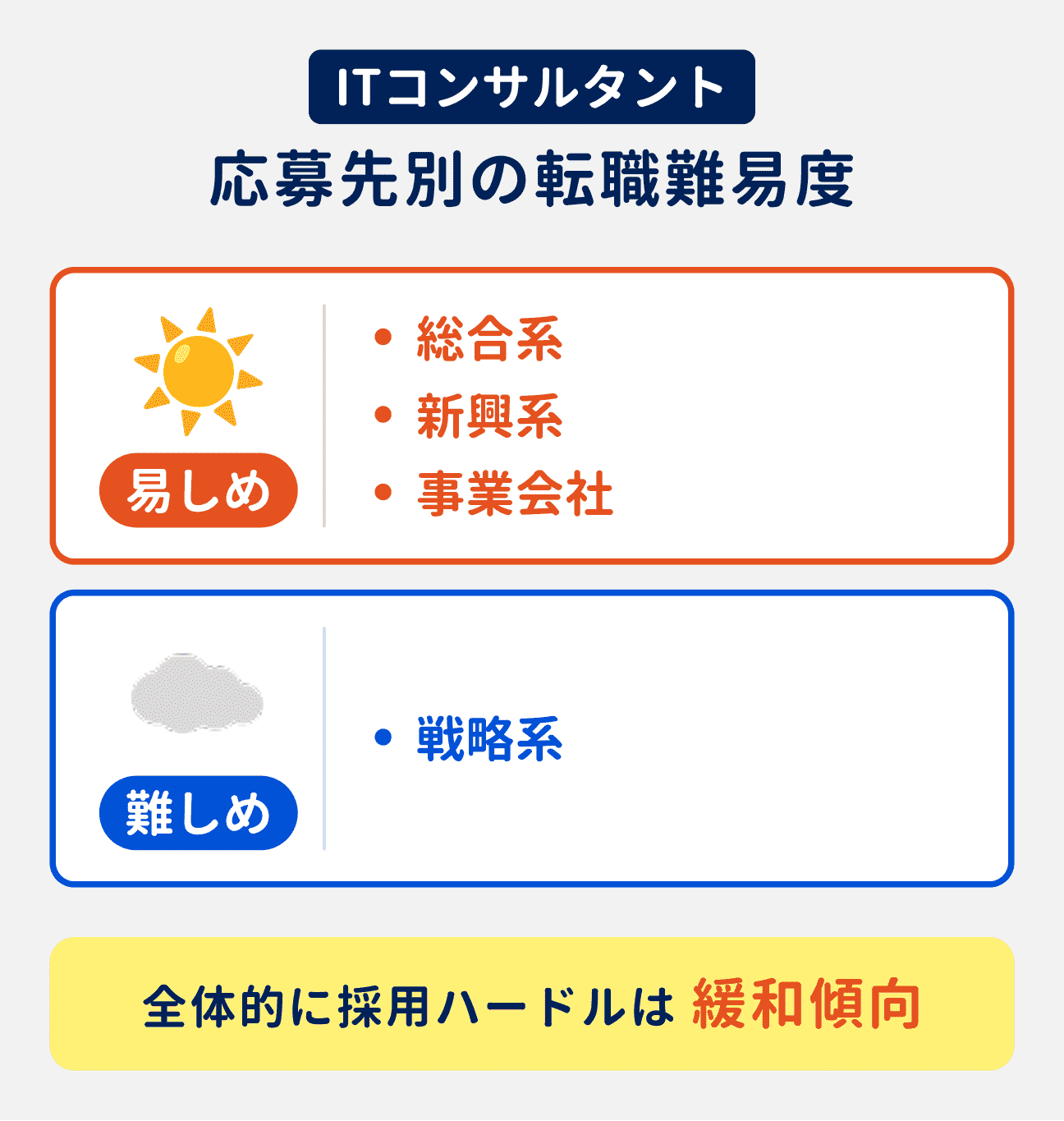 ITコンサルタント
応募先別の転職難易度

易しめ

• 総合系
• 新興系
• 事業会社

難しめ

• 戦略系

全体的に採用ハードルは 緩和傾向